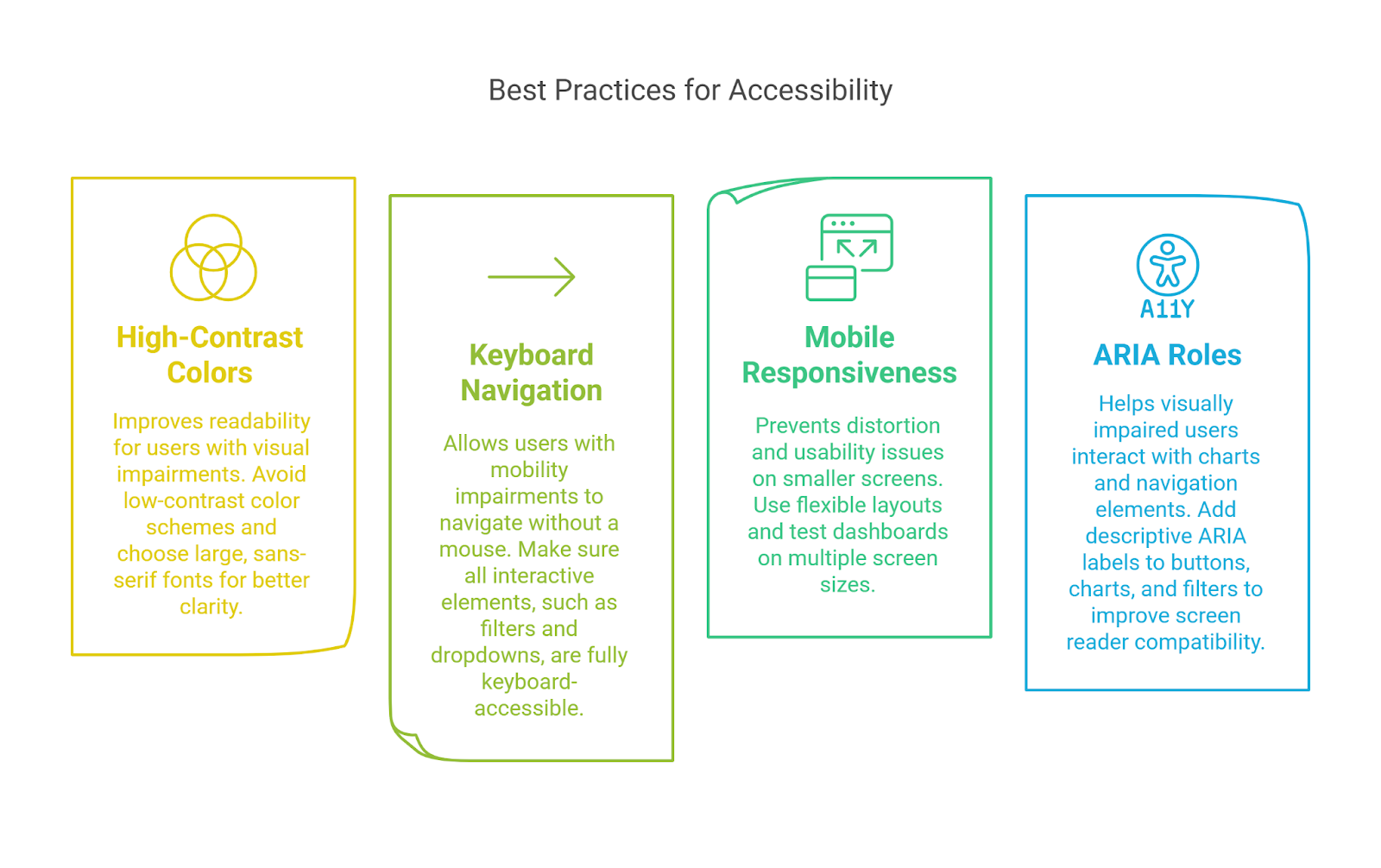 Best Practices for Accessibility

High-Contrast Colors

Improves readability for users with visual impairments. Avoid low-contrast color schemes and choose large, sans-serif fonts for better clarity.

Keyboard Navigation

Allows users with mobility impairments to navigate without a mouse. Make sure all interactive elements, such as filters and dropdowns, are fully keyboard-accessible.

Mobile Responsiveness

Prevents distortion and usability issues on smaller screens. Use flexible layouts and test dashboards on multiple screen sizes.

A11Y

ARIA Roles

Helps visually impaired users interact with charts and navigation elements. Add descriptive ARIA labels to buttons, charts, and filters to improve screen reader compatibility.